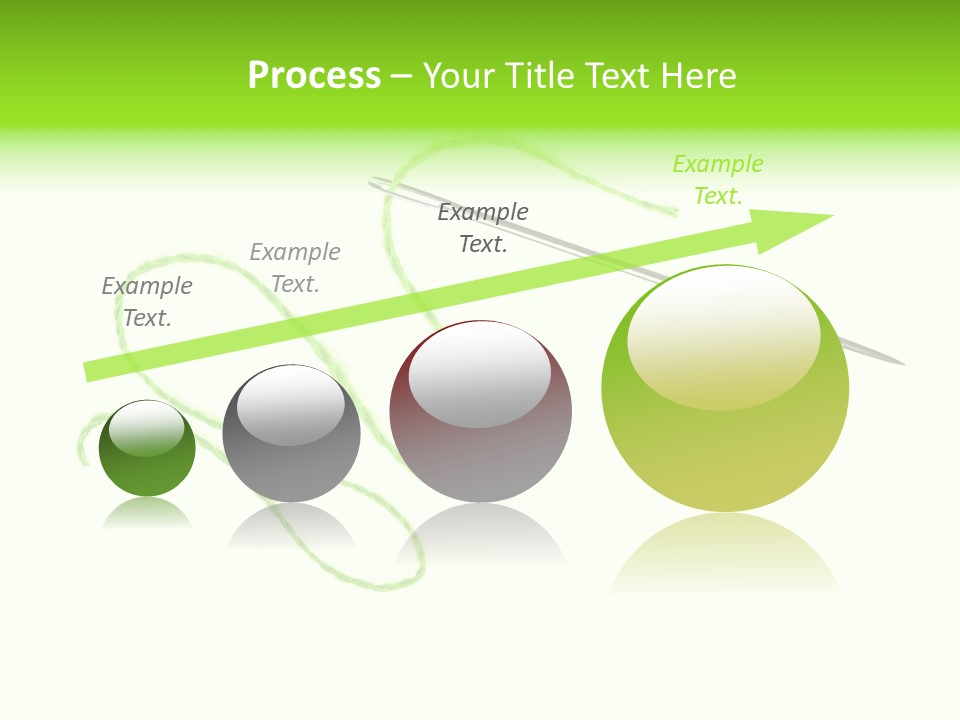 Process – Your Title Text Here

Example Text.

Example Text.

Example Text.

Example Text.